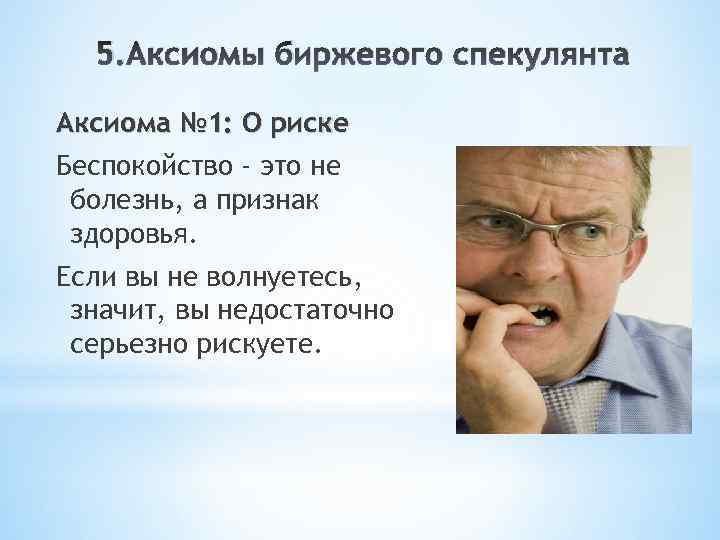 5.Аксиомы биржевого спекулянта

Аксиома №1: О риске

Беспокойство - это не болезнь, а признак здоровья.

Если вы не волнуетесь, значит, вы недостаточно серьезно рискуете.